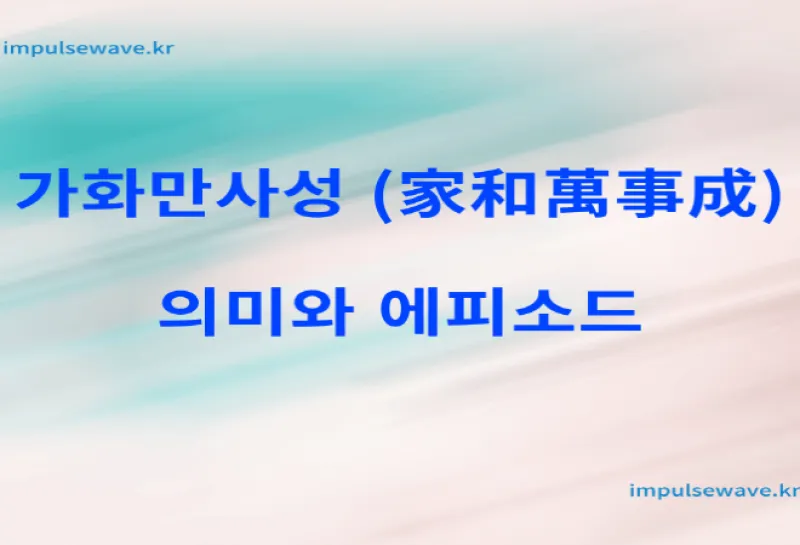 impulsewave.kr

가화만사성 (家和萬事成)

의미와 에피소드

impulsewave.kr